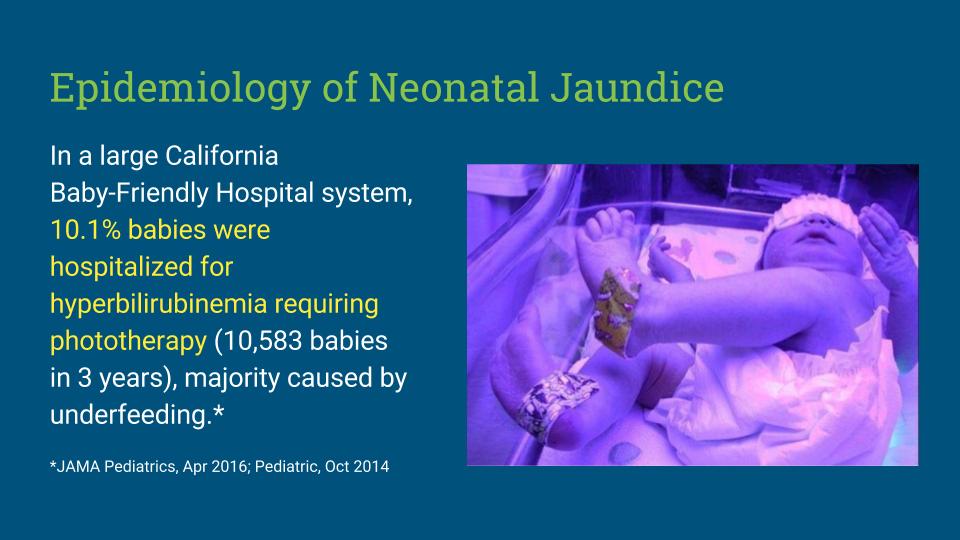 Epidemiology of Neonatal Jaundice

In a large California Baby-Friendly Hospital system, 10.1% babies were hospitalized for hyperbilirubinemia requiring phototherapy (10,583 babies in 3 years), majority caused by underfeeding.*

*JAMA Pediatrics, Apr 2016; Pediatric, Oct 2014